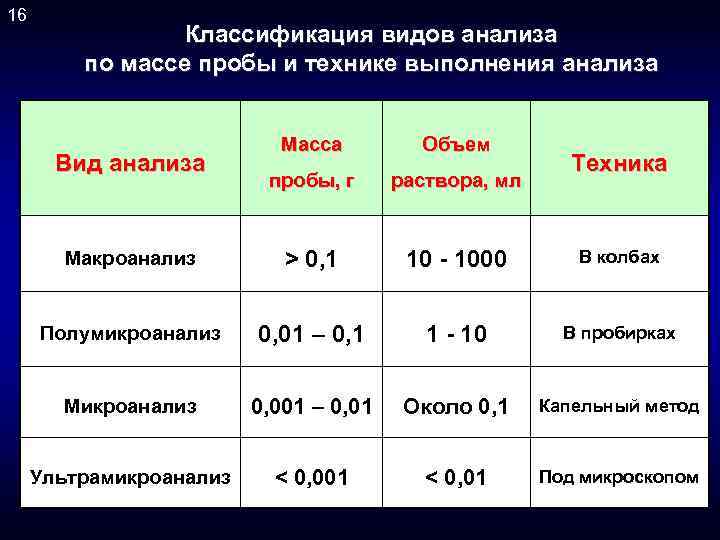 16

Классификация видов анализа по массе пробы и технике выполнения анализа

| Вид анализа | Масса пробы, г | Объем раствора, мл | Техника |
|---|---|---|---|
| Макроанализ | > 0,1 | 10 - 1000 | В колбах |
| Полумикроанализ | 0,01 – 0,1 | 1 - 10 | В пробирках |
| Микроанализ | 0,001 – 0,01 | Около 0,1 | Капельный метод |
| Ультрамикроанализ | < 0,001 | < 0,01 | Под микроскопом |